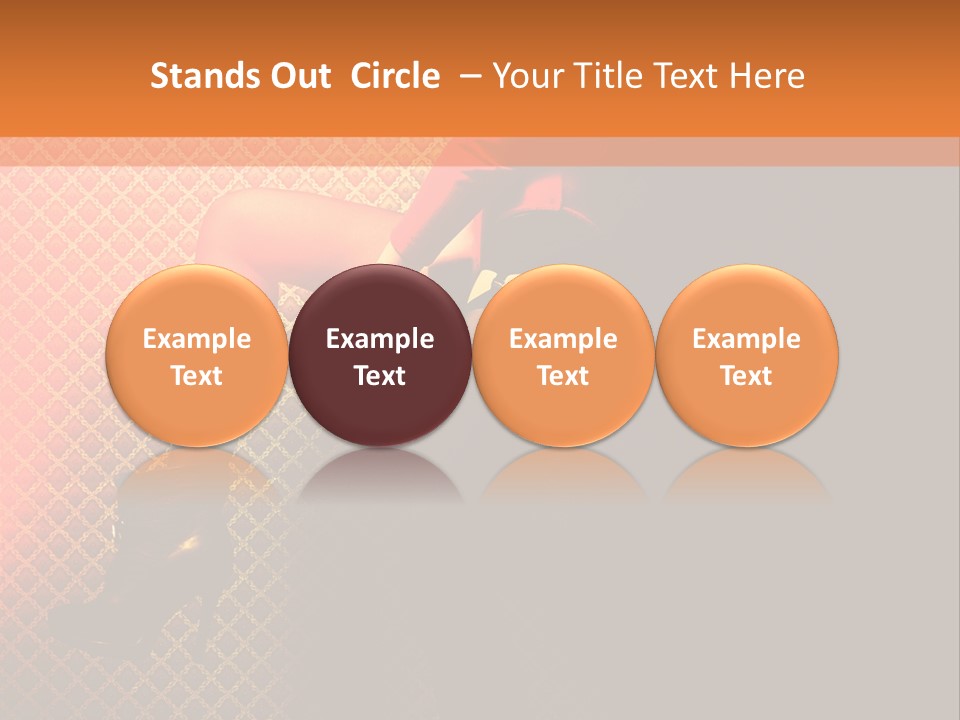 Stands Out Circle – Your Title Text Here

Example Text

Example Text

Example Text

Example Text